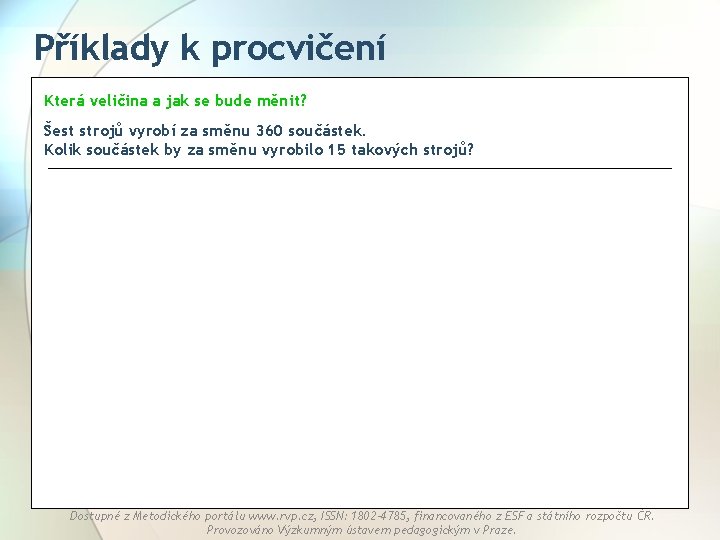 Příklady k procvičení

Která veličina a jak se bude měnit?

Šest strojů vyrobí za směnu 360 součástek.
Kolik součástek by za směnu vyrobilo 15 takových strojů?

Dostupné z Metodického portálu www.rvp.cz, ISSN: 1802-4785, financovaného z ESF a státního rozpočtu ČR. Provozováno Výzkumným ústavem pedagogickým v Praze.